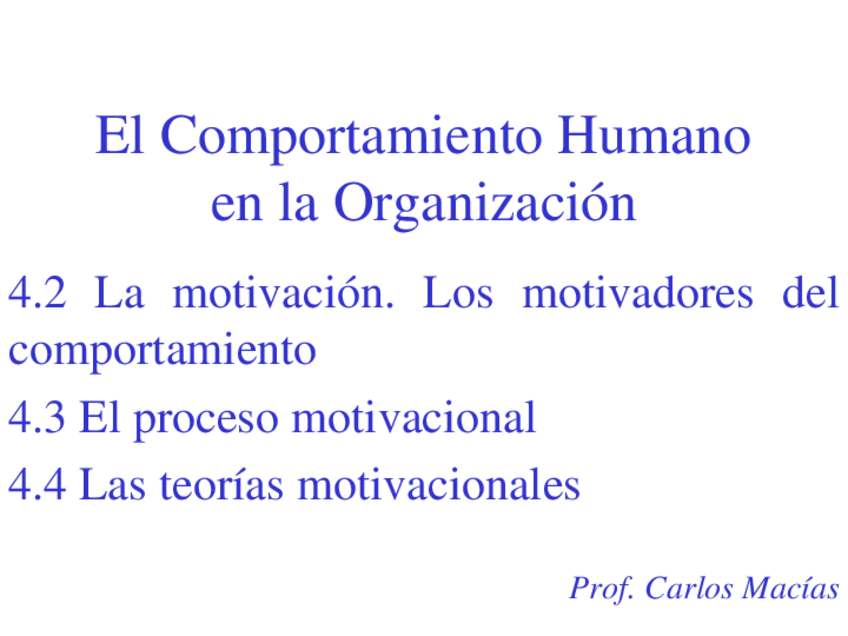 El Comportamiento Humano en la Organización

4.2 La motivación. Los motivadores del comportamiento

4.3 El proceso motivacional

4.4 Las teorías motivacionales

Prof. Carlos Macías